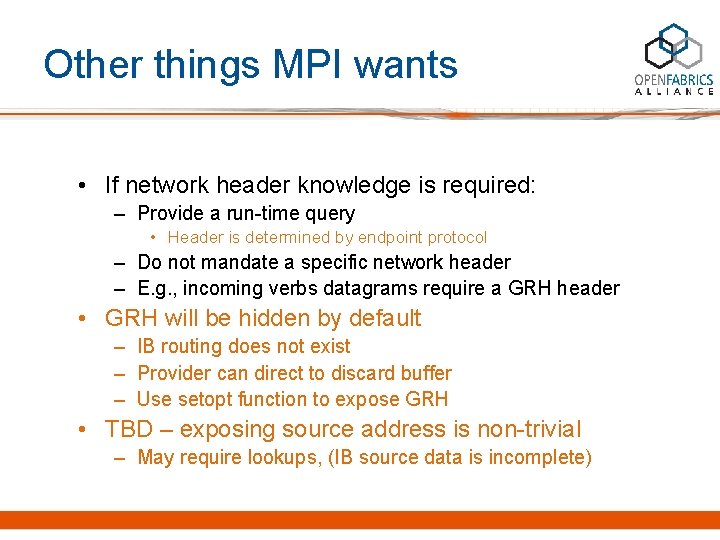 Other things MPI wants

OPENFABRICS ALLIANCE

• If network header knowledge is required:
– Provide a run-time query
• Header is determined by endpoint protocol
– Do not mandate a specific network header
– E.g., incoming verbs datagrams require a GRH header
• GRH will be hidden by default
– IB routing does not exist
– Provider can direct to discard buffer
– Use setopt function to expose GRH
• TBD – exposing source address is non-trivial
– May require lookups, (IB source data is incomplete)